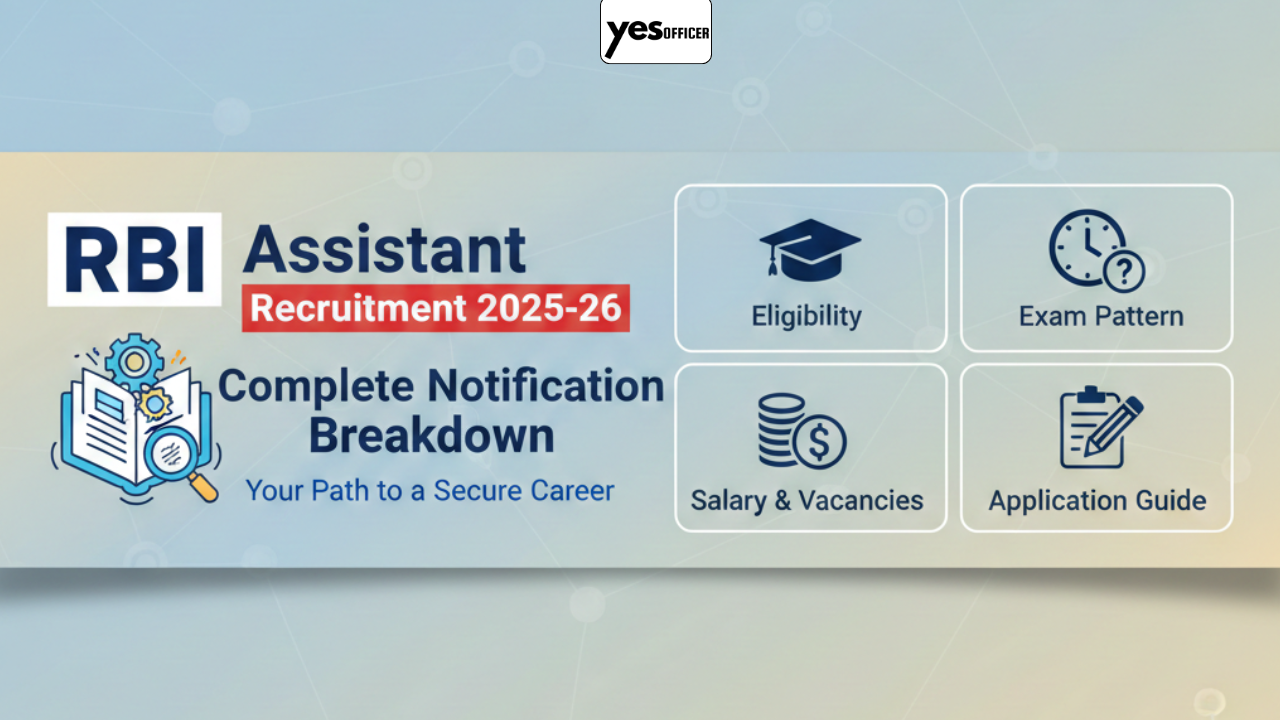 yes OFFICER

RBI Assistant
Recruitment 2025-26

Complete Notification Breakdown
Your Path to a Secure Career

Eligibility

Exam Pattern

Salary & Vacancies

Application Guide